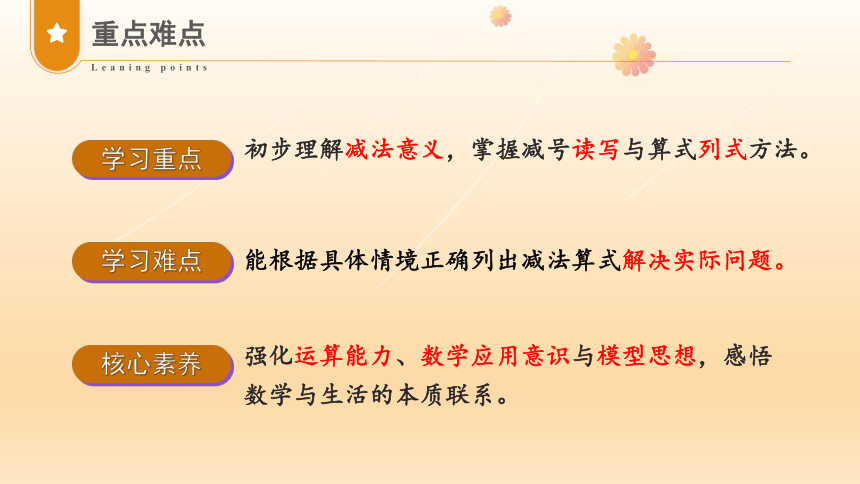 重点难点

Leaning points

学习重点

初步理解减法意义，掌握减号读写与算式列式方法。

学习难点

能根据具体情境正确列出减法算式解决实际问题。

核心素养

强化运算能力、数学应用意识与模型思想，感悟数学与生活的本质联系。